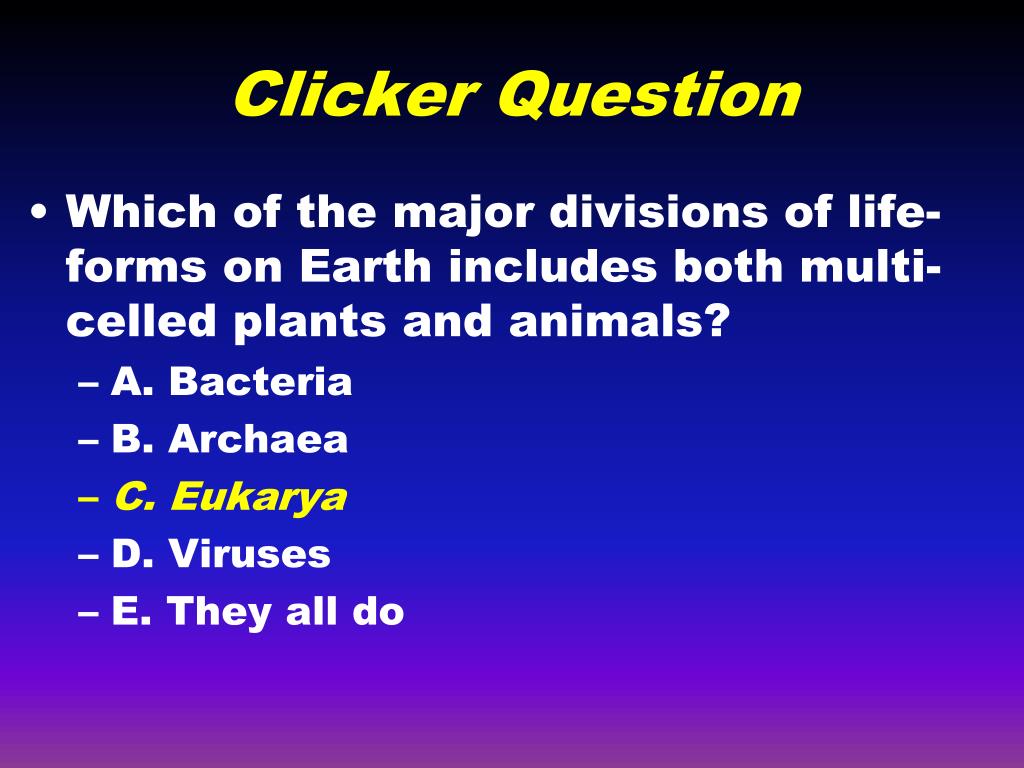 Clicker Question

• Which of the major divisions of life-forms on Earth includes both multi-celled plants and animals?
– A. Bacteria
– B. Archaea
– C. Eukarya
– D. Viruses
– E. They all do